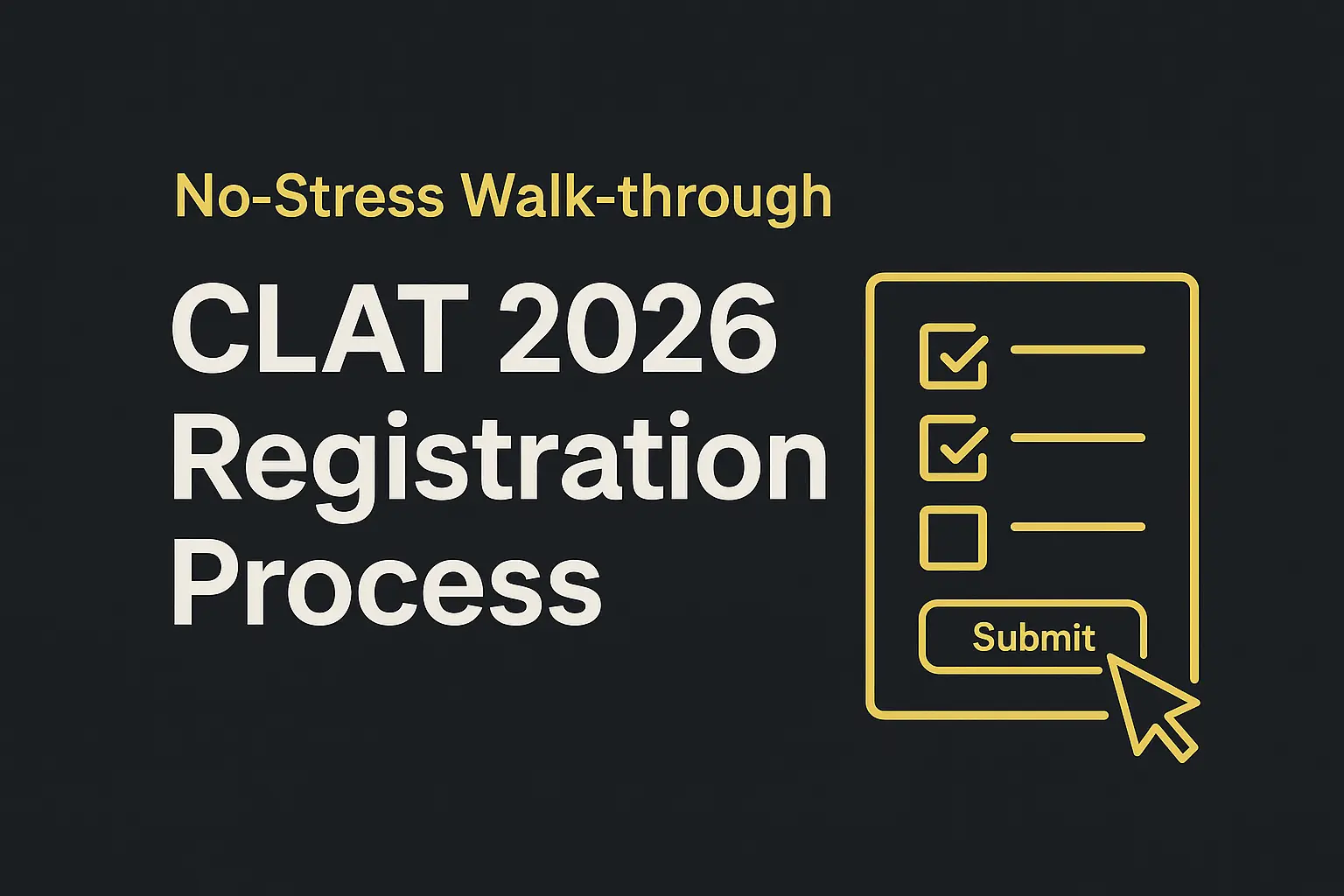 No-Stress Walk-through

CLAT 2026 Registration Process

Submit